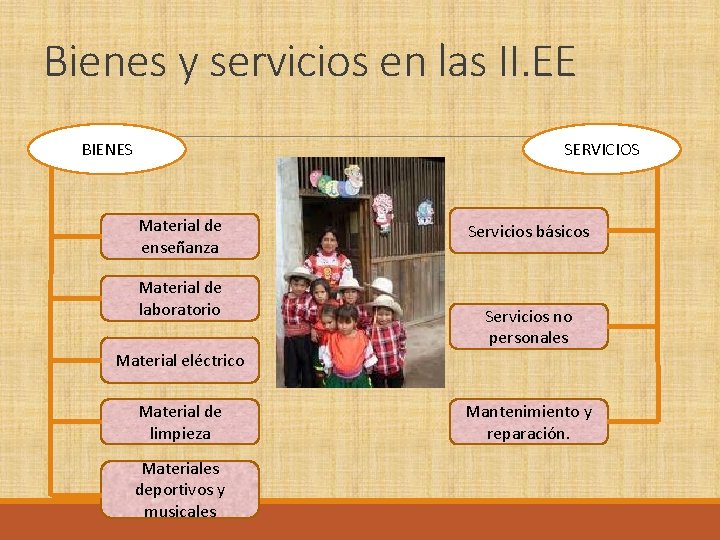 Bienes y servicios en las II.EE

BIENES

Material de enseñanza

Material de laboratorio

Material eléctrico

Material de limpieza

Materiales deportivos y musicales

SERVICIOS

Servicios básicos

Servicios no personales

Mantenimiento y reparación.